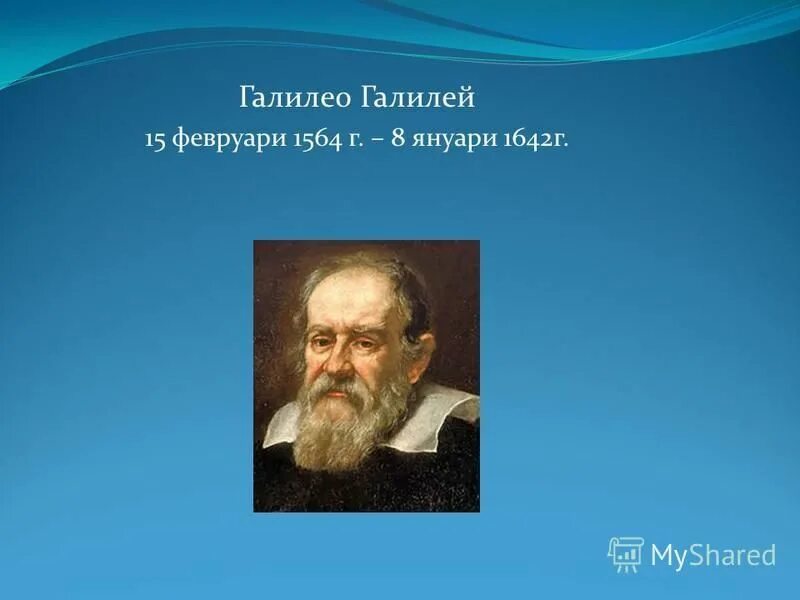 Галилео Галилей
15 февруари 1564 г. – 8 януари 1642г.

MyShared